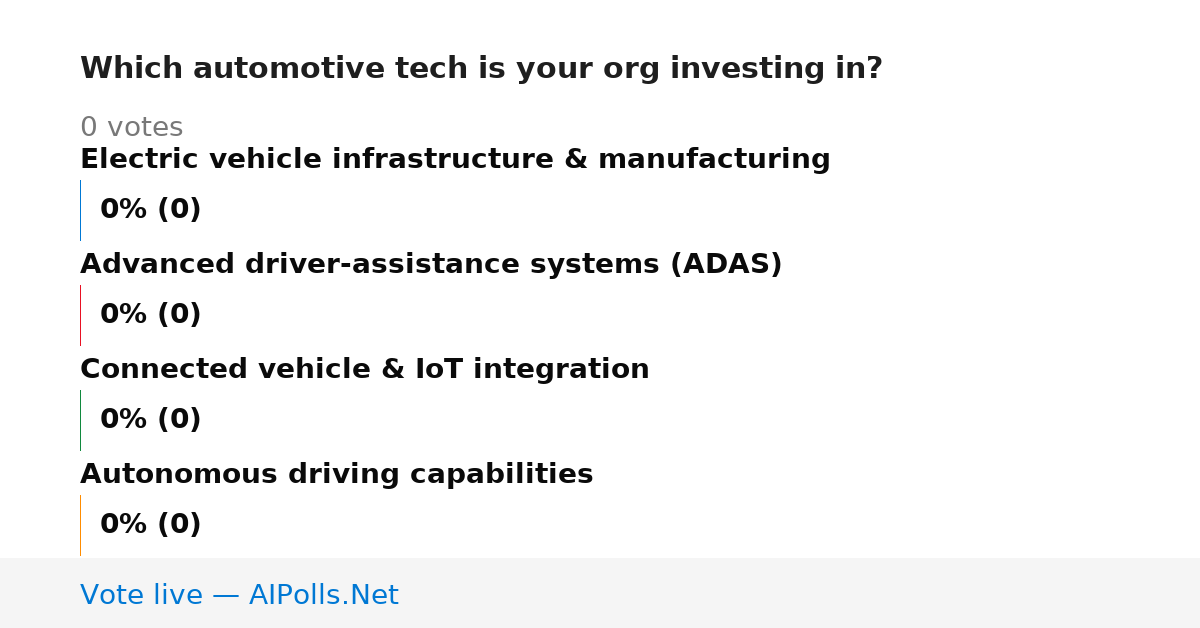 Which automotive tech is your org investing in?

0 votes

Electric vehicle infrastructure & manufacturing

0% (0)

Advanced driver-assistance systems (ADAS)

0% (0)

Connected vehicle & IoT integration

0% (0)

Autonomous driving capabilities

0% (0)

Vote live — AIPolls.Net